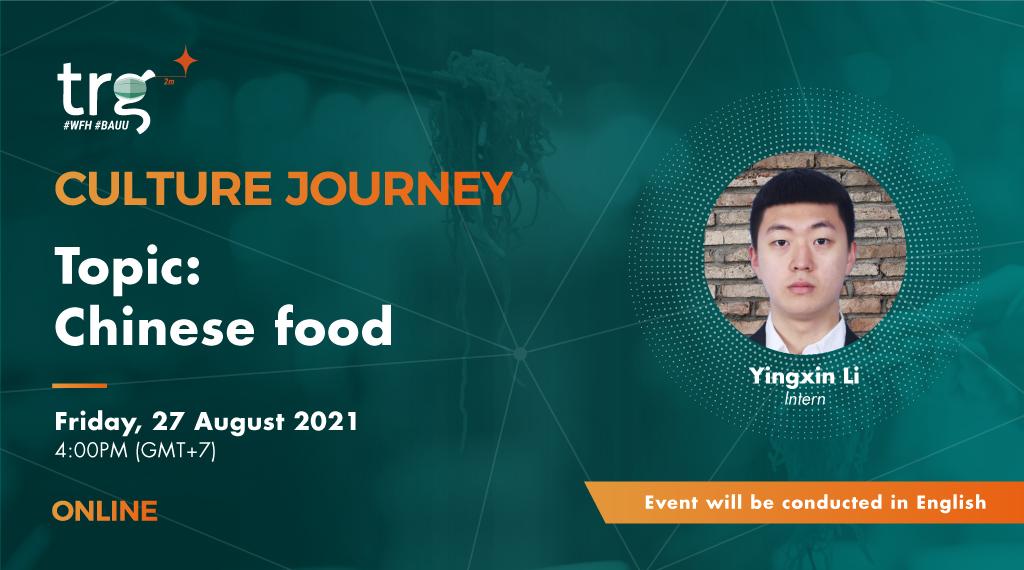 trg
2m
#WFH #BAUU

CULTURE JOURNEY

Topic:
Chinese food

Friday, 27 August 2021
4:00PM (GMT+7)

ONLINE

Yingxin Li
Intern

Event will be conducted in English